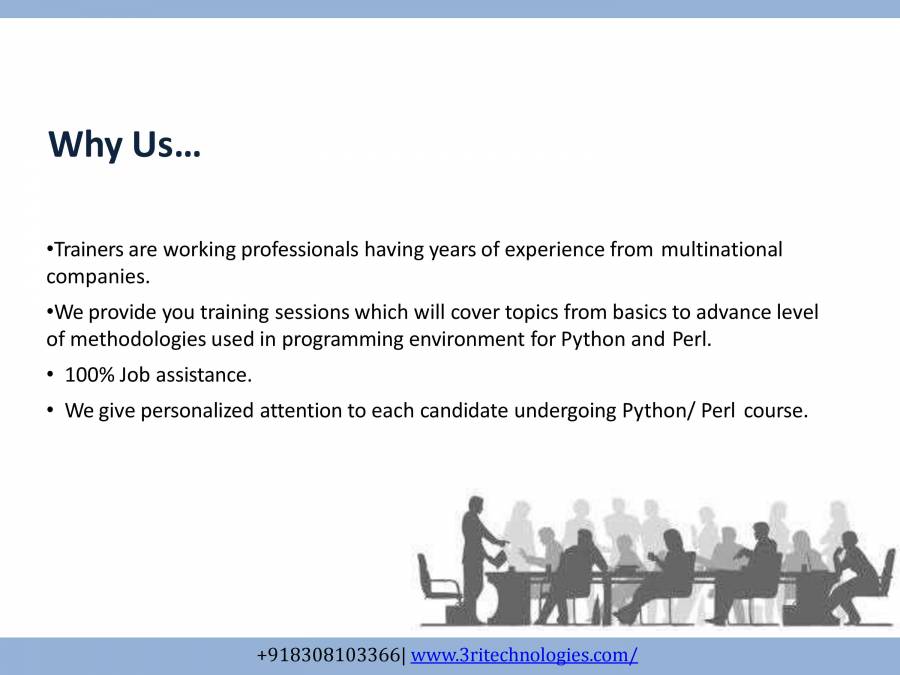 Why Us…

•Trainers are working professionals having years of experience from multinational companies.

•We provide you training sessions which will cover topics from basics to advance level of methodologies used in programming environment for Python and Perl.

• 100% Job assistance.

• We give personalized attention to each candidate undergoing Python/ Perl course.

+918308103366| www.3ritechnologies.com/